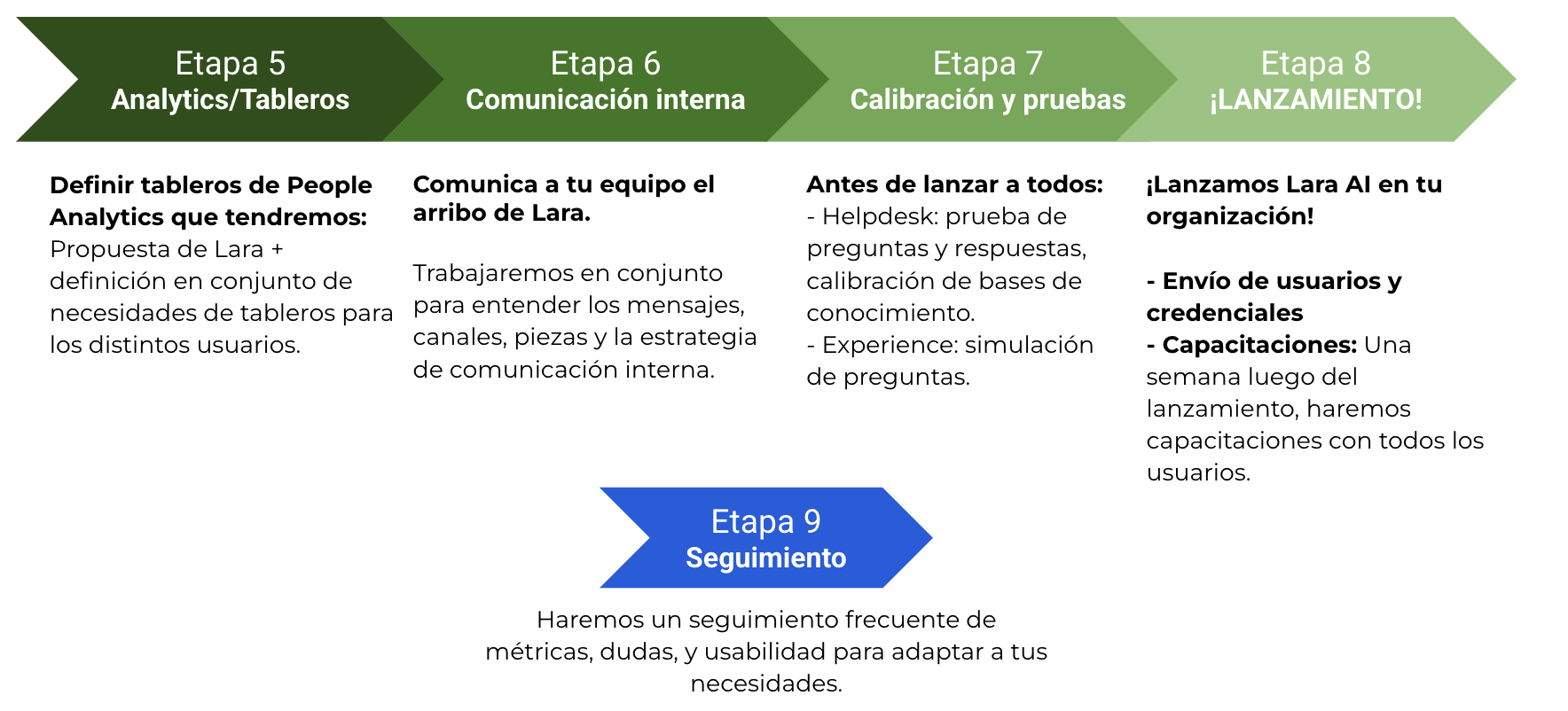 Etapa 5
Analytics/Tableros

Etapa 6
Comunicación interna

Etapa 7
Calibración y pruebas

Etapa 8
¡LANZAMIENTO!

Definir tableros de People Analytics que tendremos: Propuesta de Lara + definición en conjunto de necesidades de tableros para los distintos usuarios.

Comunica a tu equipo el arribo de Lara.

Trabajaremos en conjunto para entender los mensajes, canales, piezas y la estrategia de comunicación interna.

Antes de lanzar a todos:
- Helpdesk: prueba de preguntas y respuestas, calibración de bases de conocimiento.
- Experience: simulación de preguntas.

¡Lanzamos Lara AI en tu organización!

- Envío de usuarios y credenciales
- Capacitaciones: Una semana luego del lanzamiento, haremos capacitaciones con todos los usuarios.

Etapa 9
Seguimiento

Haremos un seguimiento frecuente de métricas, dudas, y usabilidad para adaptar a tus necesidades.